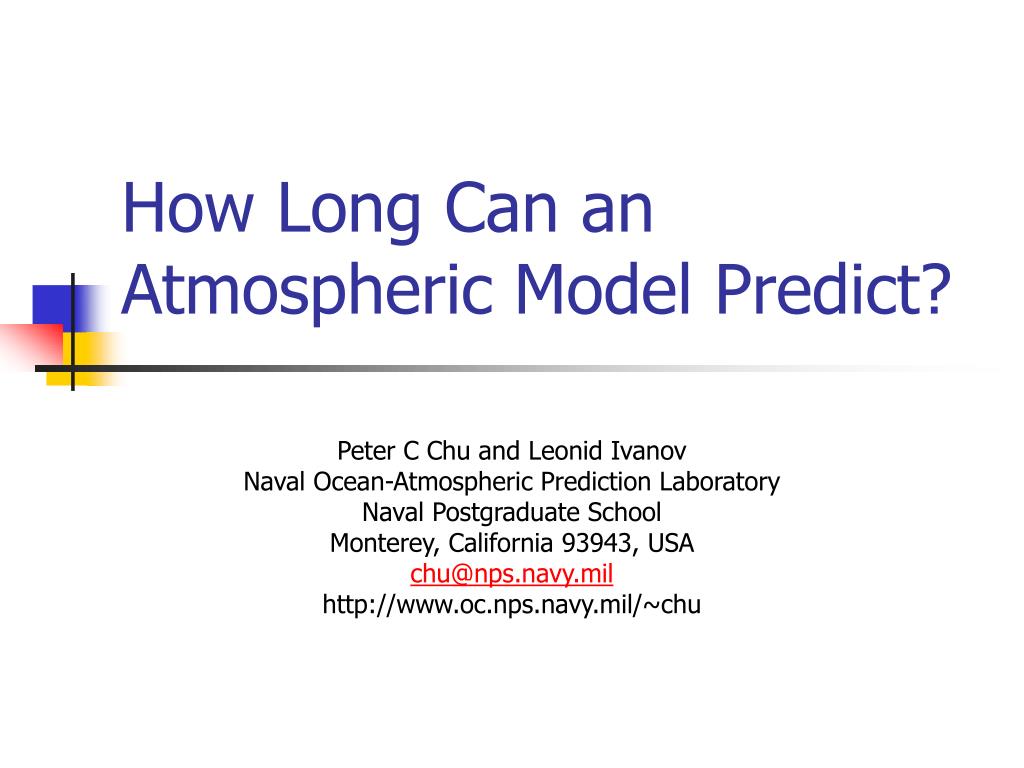 How Long Can an Atmospheric Model Predict?

Peter C Chu and Leonid Ivanov
Naval Ocean-Atmospheric Prediction Laboratory
Naval Postgraduate School
Monterey, California 93943, USA
chu@nps.navy.mil
http://www.oc.nps.navy.mil/~chu